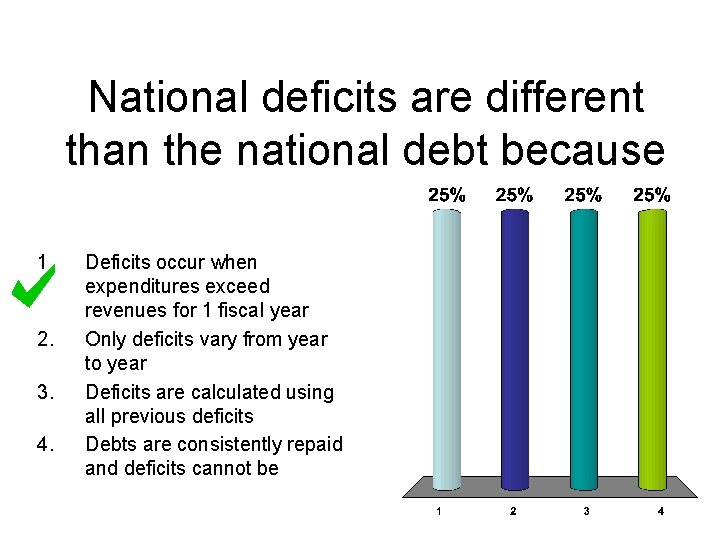 National deficits are different than the national debt because

1. Deficits occur when expenditures exceed revenues for 1 fiscal year
2. Only deficits vary from year to year
3. Deficits are calculated using all previous deficits
4. Debts are consistently repaid and deficits cannot be

25% 25% 25% 25%

1 2 3 4